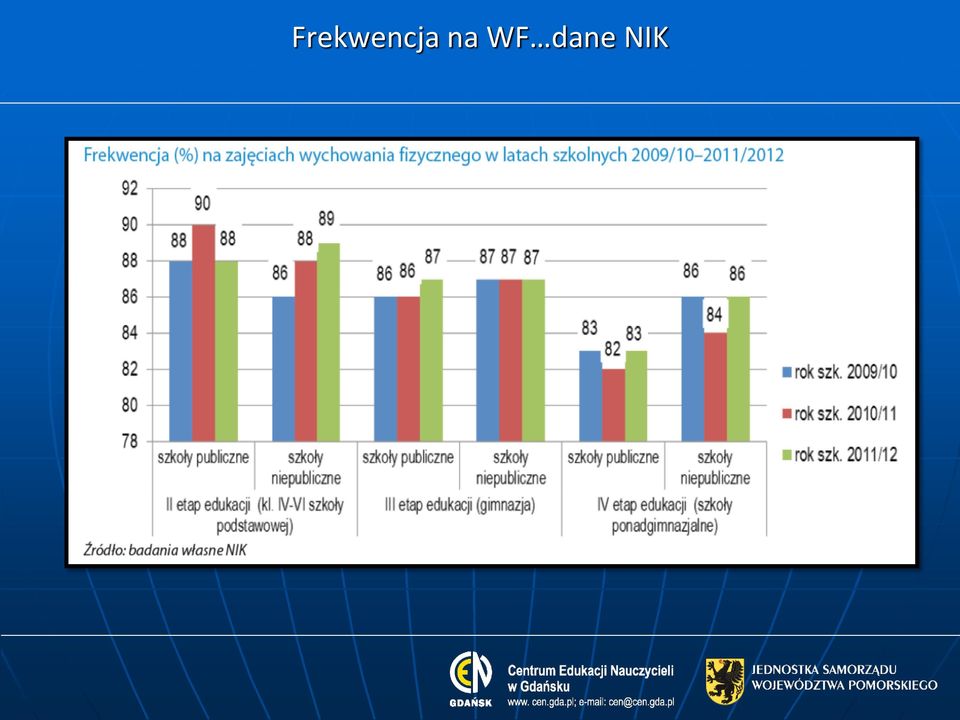 Frekwencja na WF…dane NIK

Frekwencja (%) na zajęciach wychowania fizycznego w latach szkolnych 2009/10–2011/2012

92
90
88
86
84
82
80
78

88 90 88
86 88 89
86 86 87
87 87 87
83 82 83
86 84 86

szkoły publiczne
szkoły niepubliczne
szkoły publiczne
szkoły niepubliczne
szkoły publiczne
szkoły niepubliczne

II etap edukacji (kl. IV-VI szkoły podstawowej)
III etap edukacji (gimnazja)
IV etap edukacji (szkoły ponadgimnazjalne)

rok szk. 2009/10
rok szk. 2010/11
rok szk. 2011/12

Źródło: badania własne NIK

CEN
GDAŃSK
Centrum Edukacji Nauczycieli w Gdańsku
www. cen.gda.pl; e-mail: cen@cen.gda.pl

JEDNOSTKA SAMORZĄDU WOJEWÓDZTWA POMORSKIEGO